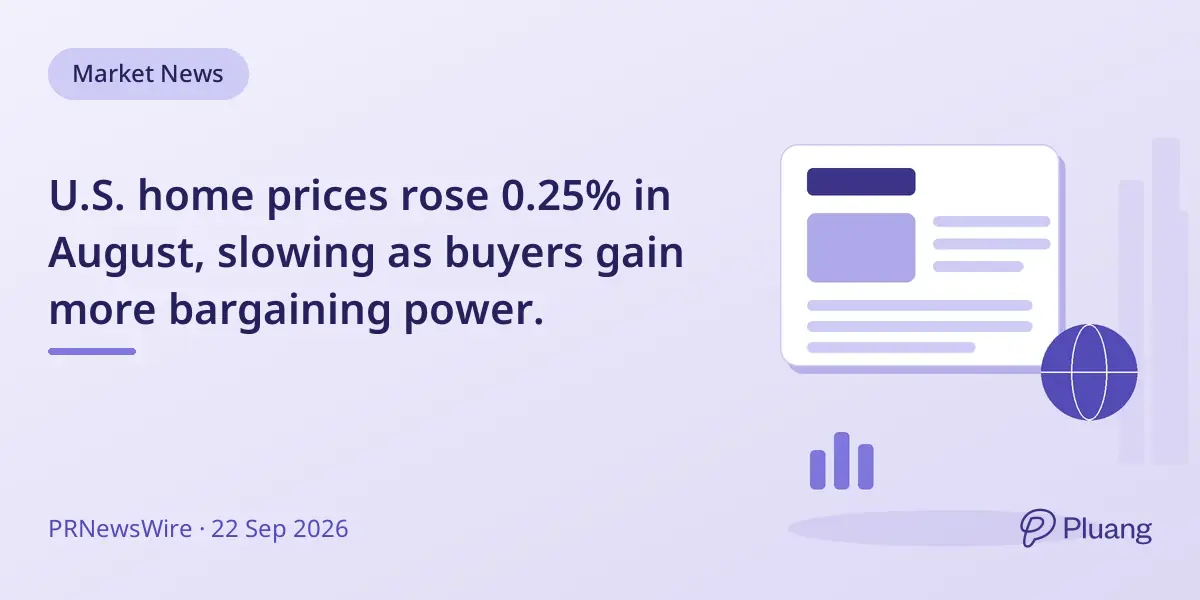 Market News

U.S. home prices rose 0.25% in August, slowing as buyers gain more bargaining power.

PRNewsWire · 22 Sep 2026

Pluang